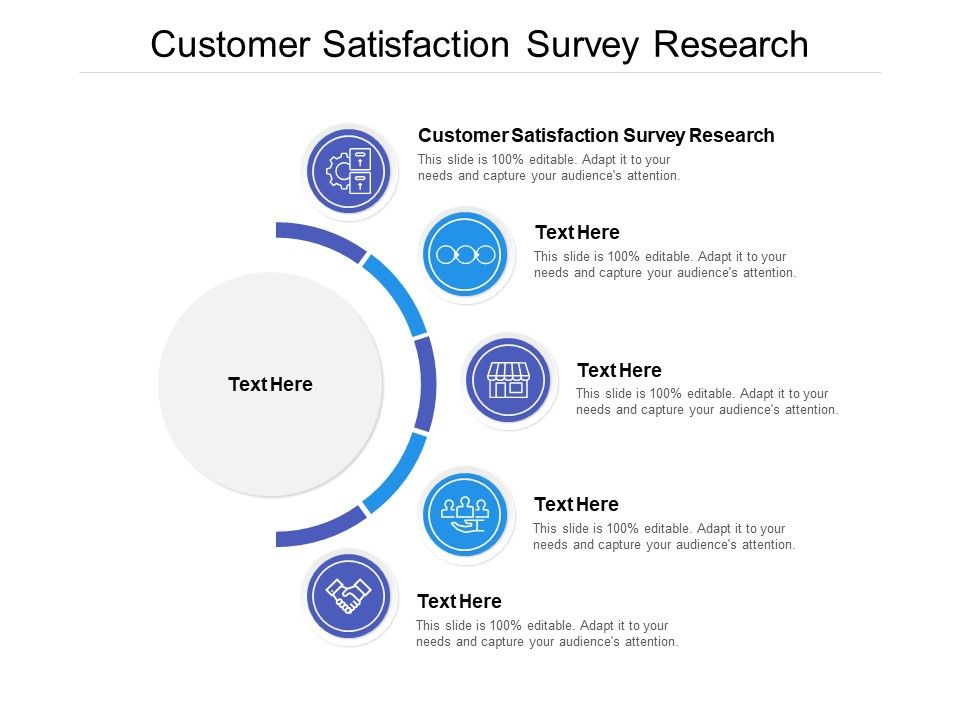 Customer Satisfaction Survey Research

Text Here

Customer Satisfaction Survey Research
This slide is 100% editable. Adapt it to your needs and capture your audience's attention.

Text Here
This slide is 100% editable. Adapt it to your needs and capture your audience's attention.

Text Here
This slide is 100% editable. Adapt it to your needs and capture your audience's attention.

Text Here
This slide is 100% editable. Adapt it to your needs and capture your audience's attention.

Text Here
This slide is 100% editable. Adapt it to your needs and capture your audience's attention.